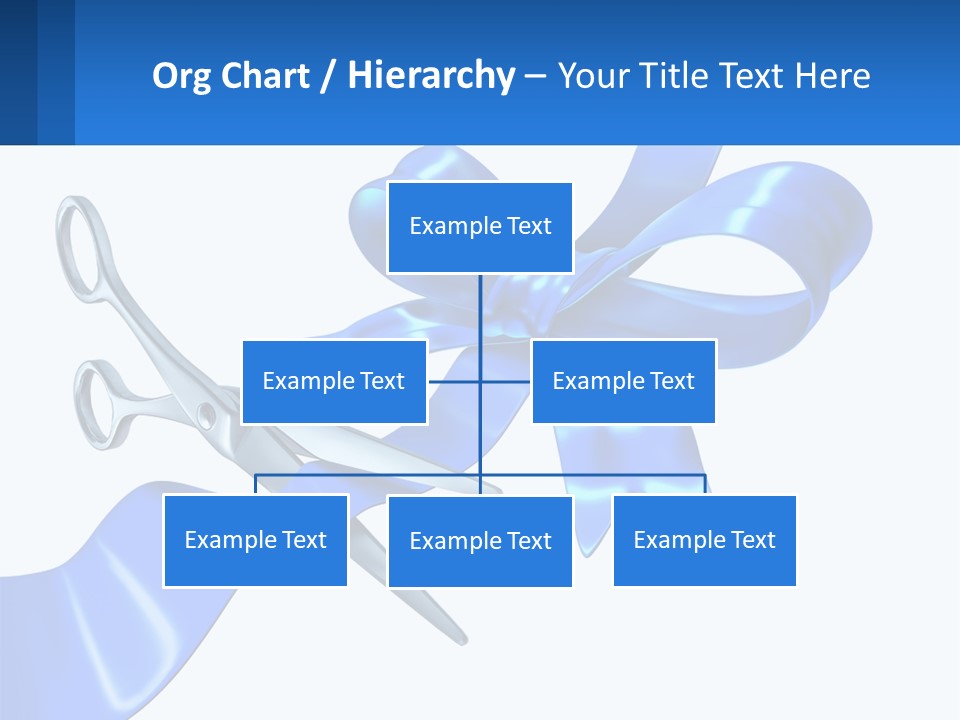 Org Chart / Hierarchy – Your Title Text Here

Example Text

Example Text

Example Text

Example Text

Example Text

Example Text